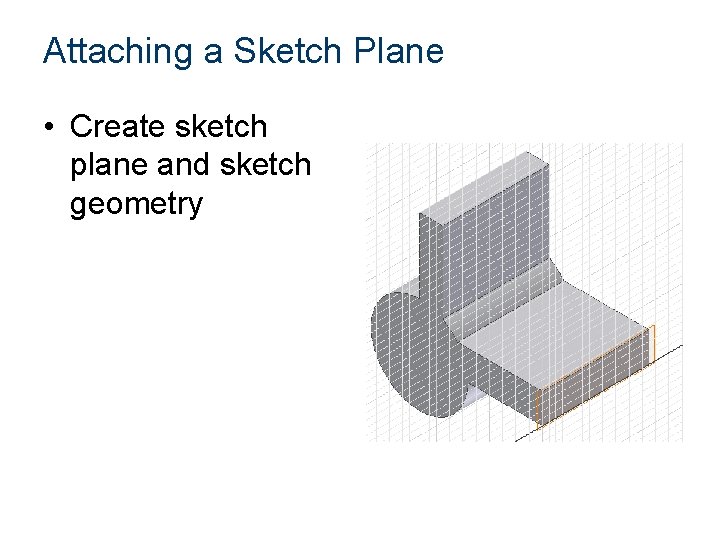 Attaching a Sketch Plane

• Create sketch plane and sketch geometry